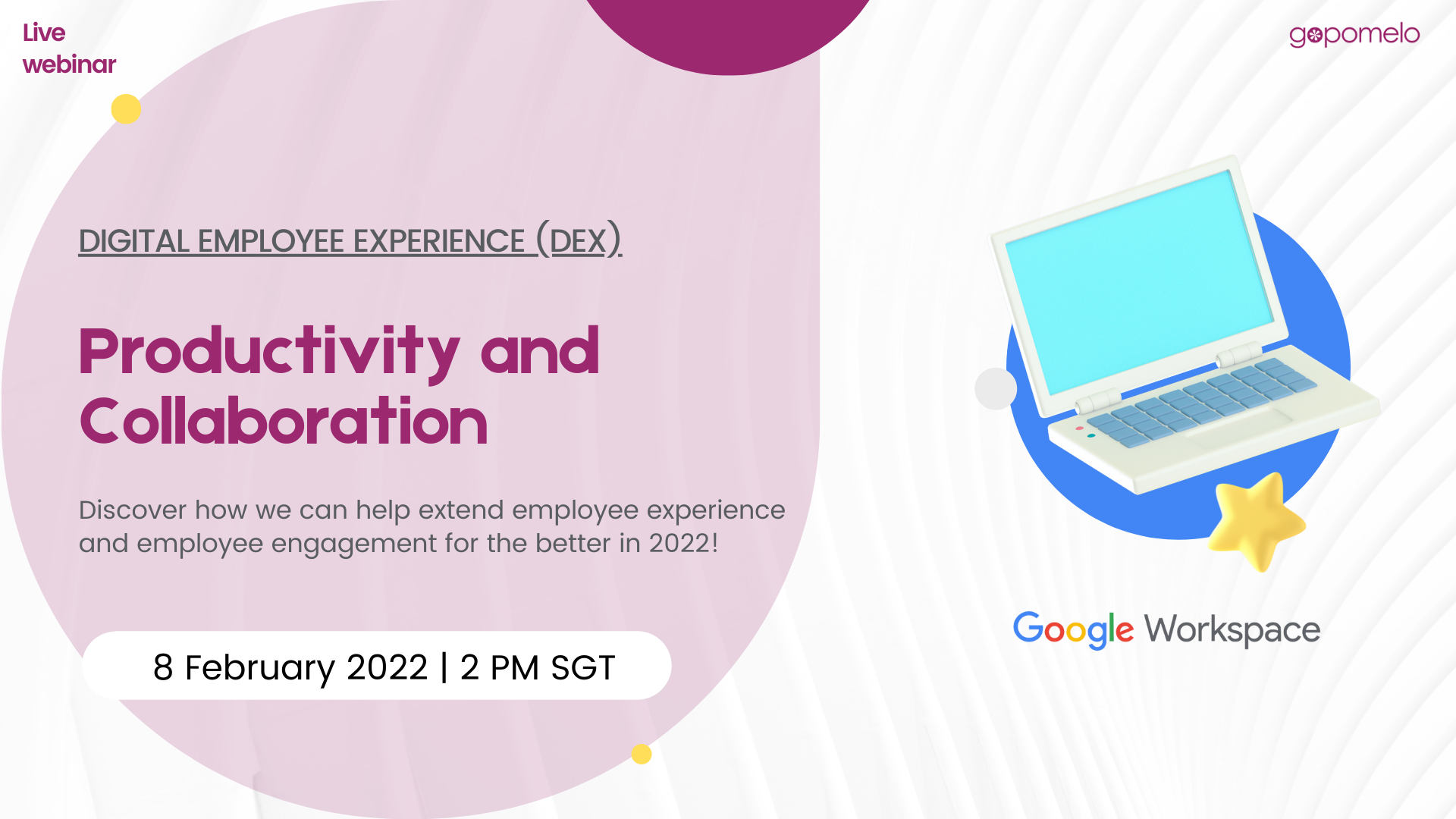 Live webinar

gopomelo

DIGITAL EMPLOYEE EXPERIENCE (DEX)

Productivity and Collaboration

Discover how we can help extend employee experience and employee engagement for the better in 2022!

8 February 2022 | 2 PM SGT

Google Workspace